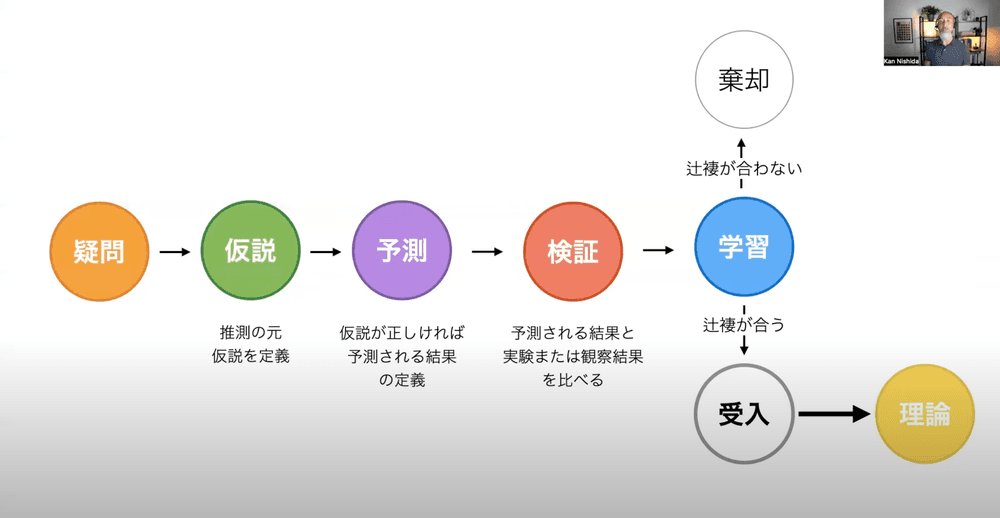 Kan Nishida

棄却

辻褄が合わない

疑問

仮説

予測

検証

学習

推測の元
仮説を定義

仮説が正しければ
予測される結果
の定義

予測される結果と
実験または観察結果
を比べる

辻褄が合う

受入

理論